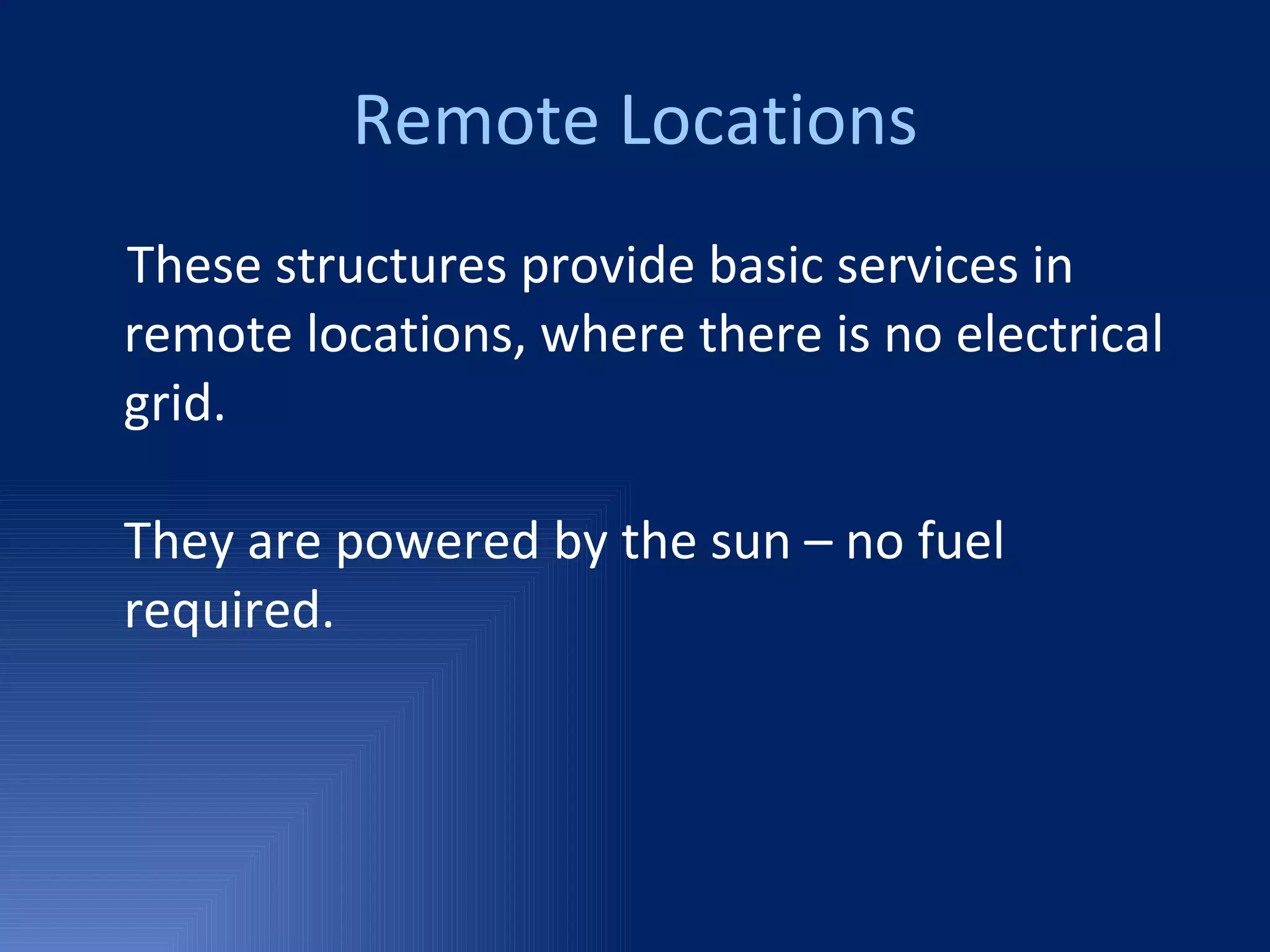 Remote Locations

These structures provide basic services in remote locations, where there is no electrical grid.

They are powered by the sun – no fuel required.